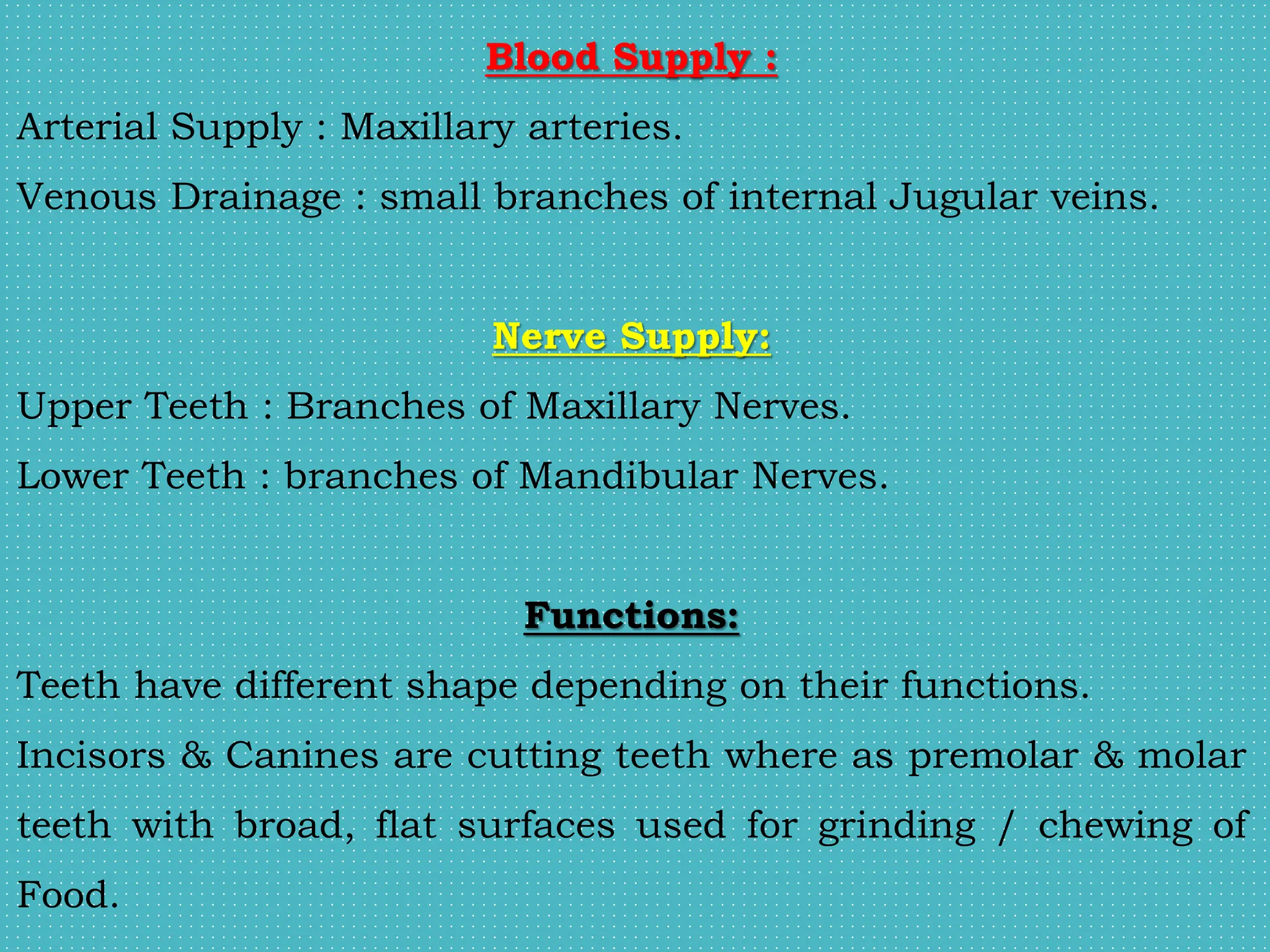 Blood Supply :

Arterial Supply : Maxillary arteries.

Venous Drainage : small branches of internal Jugular veins.

Nerve Supply:

Upper Teeth : Branches of Maxillary Nerves.

Lower Teeth : branches of Mandibular Nerves.

Functions:

Teeth have different shape depending on their functions.

Incisors & Canines are cutting teeth where as premolar & molar teeth with broad, flat surfaces used for grinding / chewing of Food.